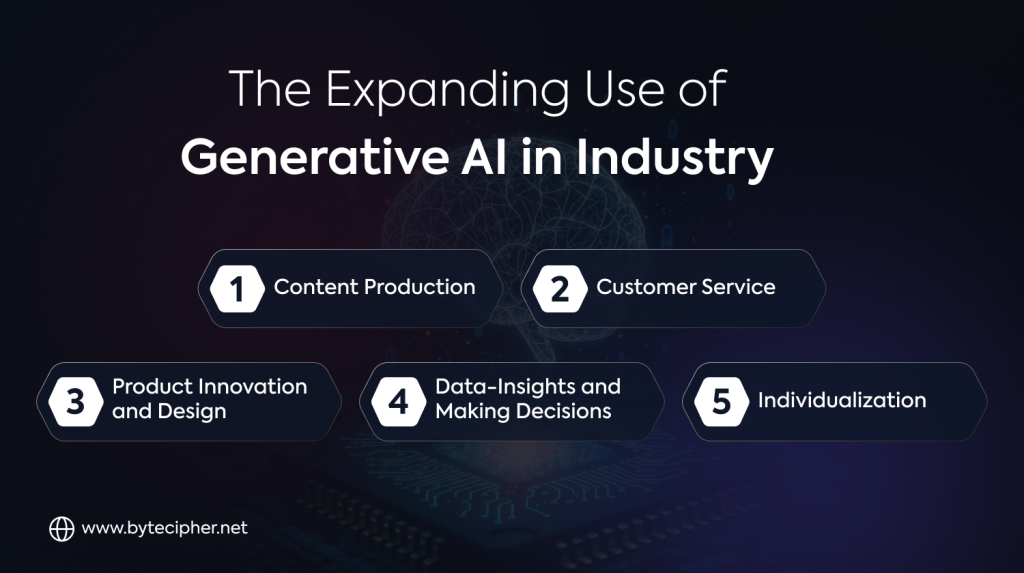 The Expanding Use of
Generative AI in Industry

1 Content Production

2 Customer Service

3 Product Innovation and Design

4 Data-Insights and Making Decisions

5 Individualization

www.bytecipher.net